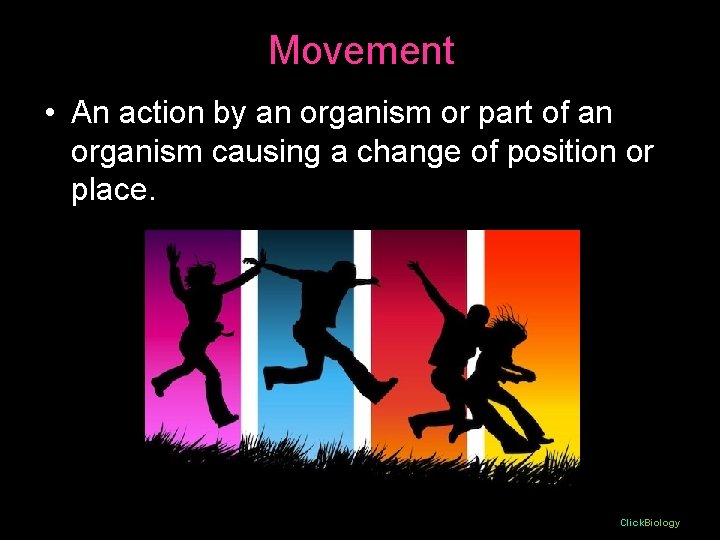 Movement

• An action by an organism or part of an organism causing a change of position or place.

ClickBiology